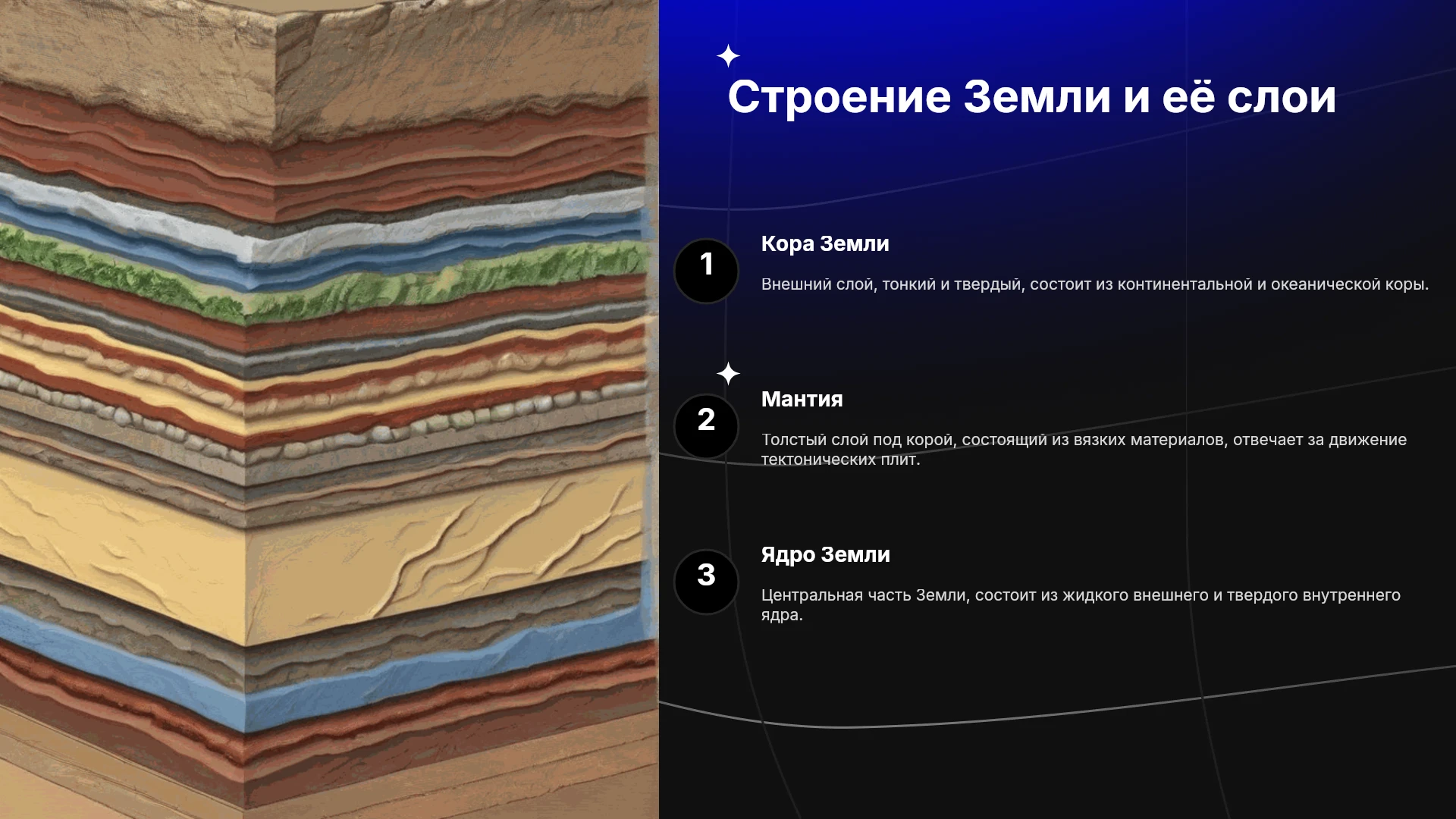 Строение Земли и её слои

1

Кора Земли

Внешний слой, тонкий и твердый, состоит из континентальной и океанической коры.

2

Мантия

Толстый слой под корой, состоящий из вязких материалов, отвечает за движение тектонических плит.

3

Ядро Земли

Центральная часть Земли, состоит из жидкого внешнего и твердого внутреннего ядра.